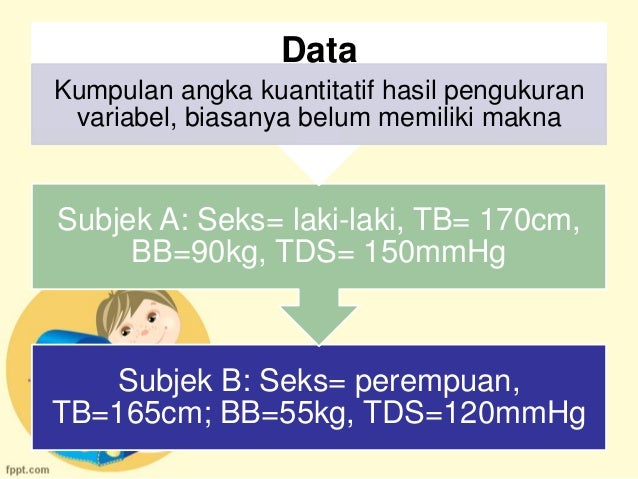 Data

Kumpulan angka kuantitatif hasil pengukuran variabel, biasanya belum memiliki makna

Subjek A: Seks= laki-laki, TB= 170cm, BB=90kg, TDS= 150mmHg

Subjek B: Seks= perempuan, TB=165cm; BB=55kg, TDS=120mmHg

fppt.com